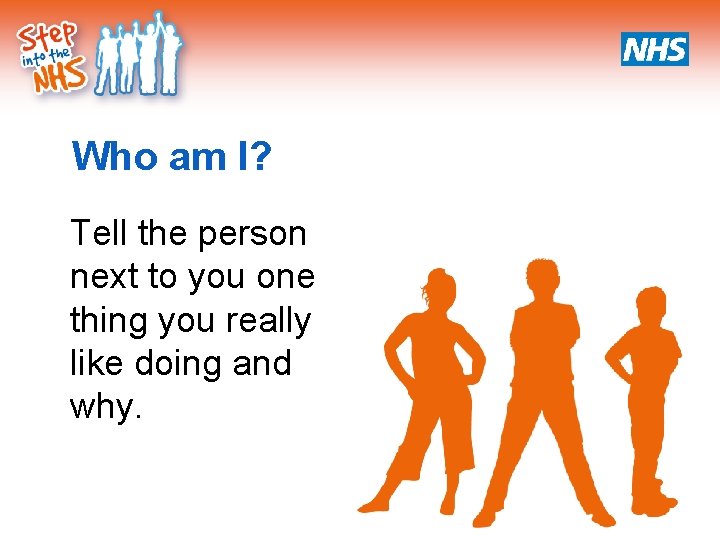 Step into the NHS

NHS

Who am I?

Tell the person next to you one thing you really like doing and why.